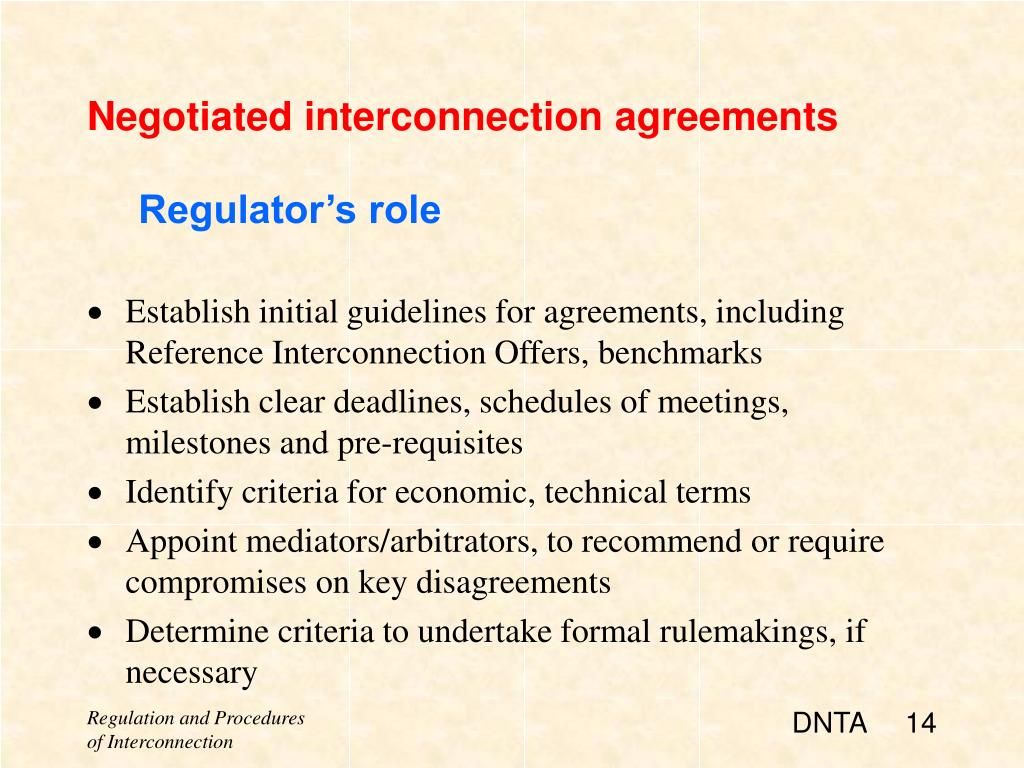 Negotiated interconnection agreements

Regulator’s role

• Establish initial guidelines for agreements, including Reference Interconnection Offers, benchmarks
• Establish clear deadlines, schedules of meetings, milestones and pre-requisites
• Identify criteria for economic, technical terms
• Appoint mediators/arbitrators, to recommend or require compromises on key disagreements
• Determine criteria to undertake formal rulemakings, if necessary

Regulation and Procedures of Interconnection

DNTA 14